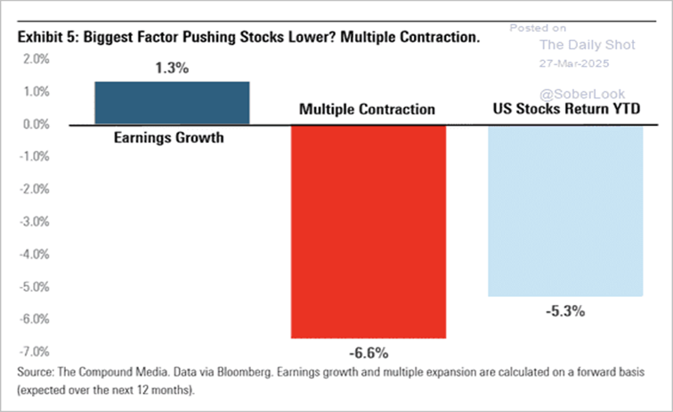 Exhibit 5: Biggest Factor Pushing Stocks Lower? Multiple Contraction.

Posted on
The Daily Shot
27-Mar-2025

@SoberLook

2.0%
1.0%
0.0%
-1.0%
-2.0%
-3.0%
-4.0%
-5.0%
-6.0%
-7.0%

1.3%
Earnings Growth

Multiple Contraction
-6.6%

US Stocks Return YTD
-5.3%

Source: The Compound Media. Data via Bloomberg. Earnings growth and multiple expansion are calculated on a forward basis (expected over the next 12 months).